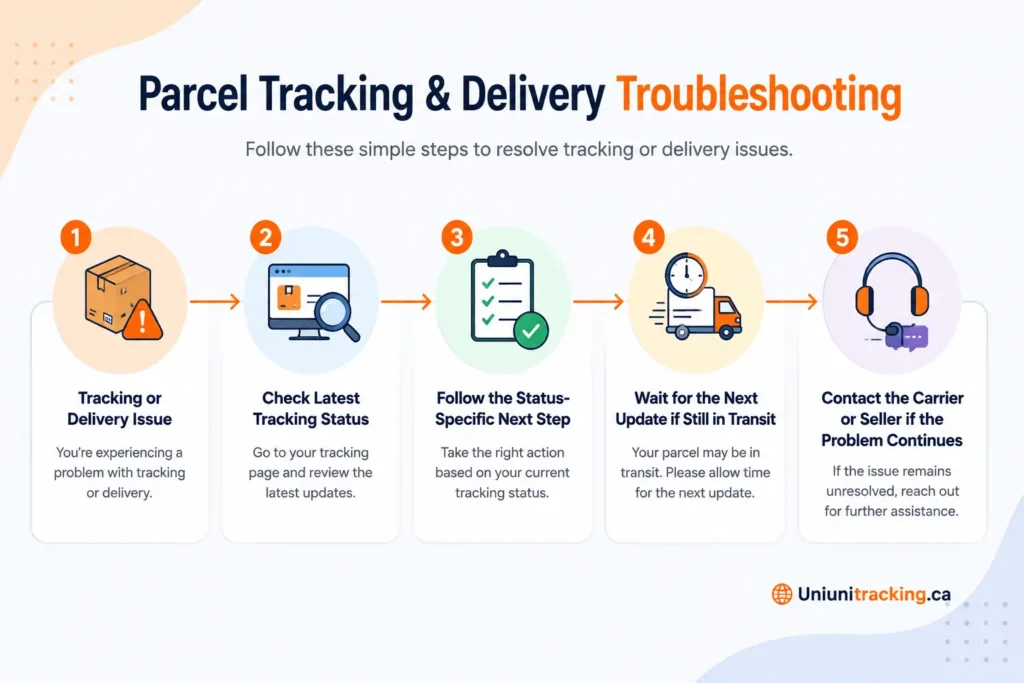 Parcel Tracking & Delivery Troubleshooting

Follow these simple steps to resolve tracking or delivery issues.

1

Tracking or Delivery Issue

You're experiencing a problem with tracking or delivery.

2

Check Latest Tracking Status

Go to your tracking page and review the latest updates.

3

Follow the Status-Specific Next Step

Take the right action based on your current tracking status.

4

Wait for the Next Update if Still in Transit

Your parcel may be in transit. Please allow time for the next update.

5

Contact the Carrier or Seller if the Problem Continues

If the issue remains unresolved, reach out for further assistance.

Uniunitracking.ca